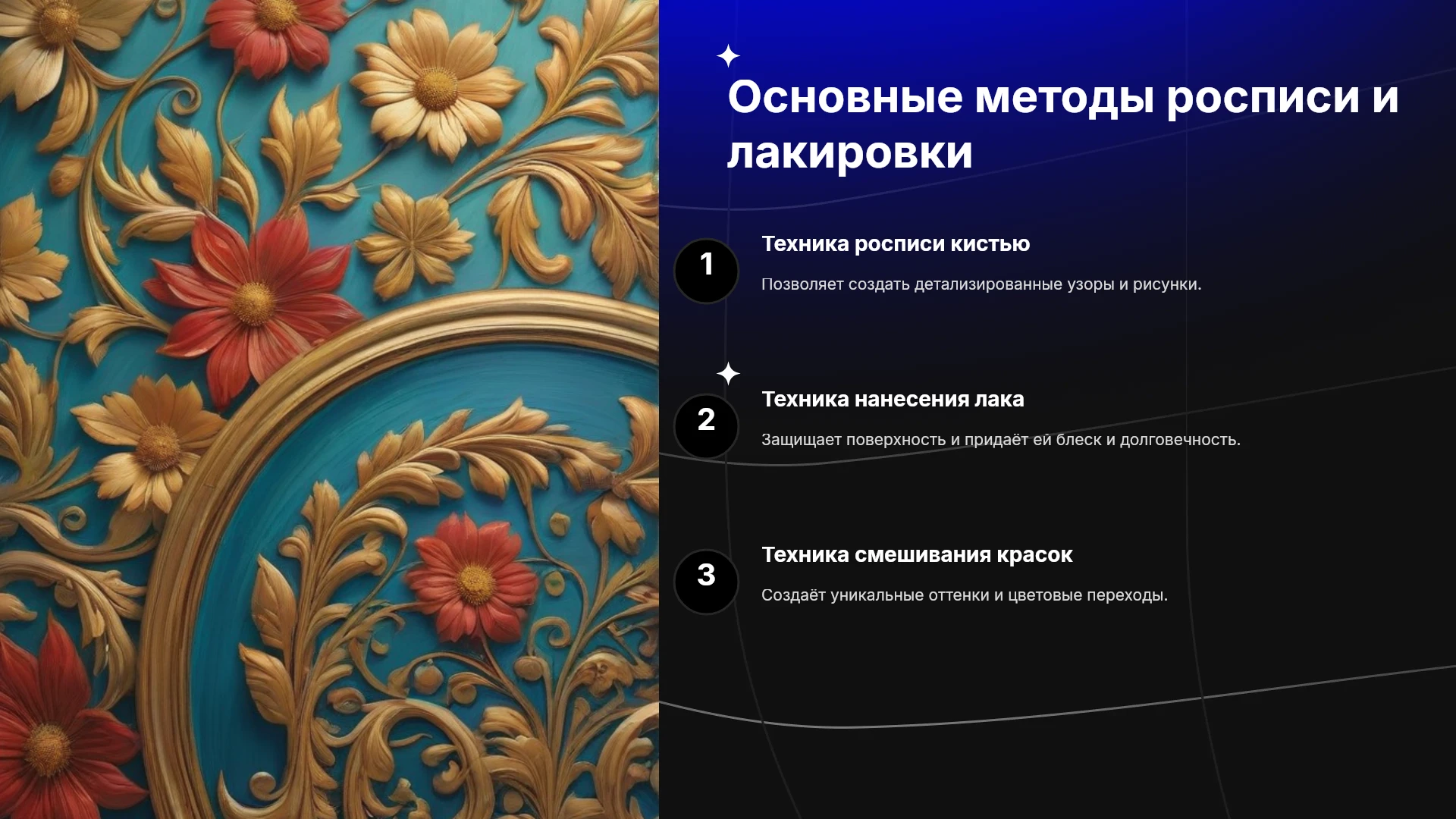 Основные методы росписи и лакировки

1

Техника росписи кистью

Позволяет создать детализированные узоры и рисунки.

2

Техника нанесения лака

Защищает поверхность и придаёт ей блеск и долговечность.

3

Техника смешивания красок

Создаёт уникальные оттенки и цветовые переходы.